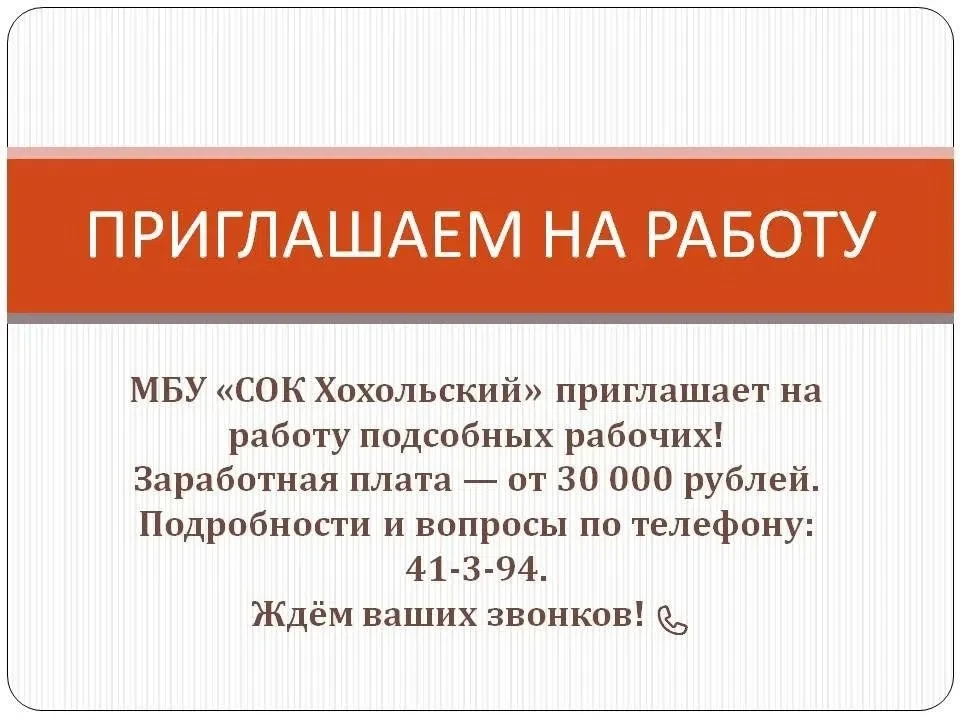 ПРИГЛАШАЕМ НА РАБОТУ

МБУ «СОК Хохольский» приглашает на работу подсобных рабочих!
Заработная плата — от 30 000 рублей.
Подробности и вопросы по телефону: 41-3-94.
Ждём ваших звонков!